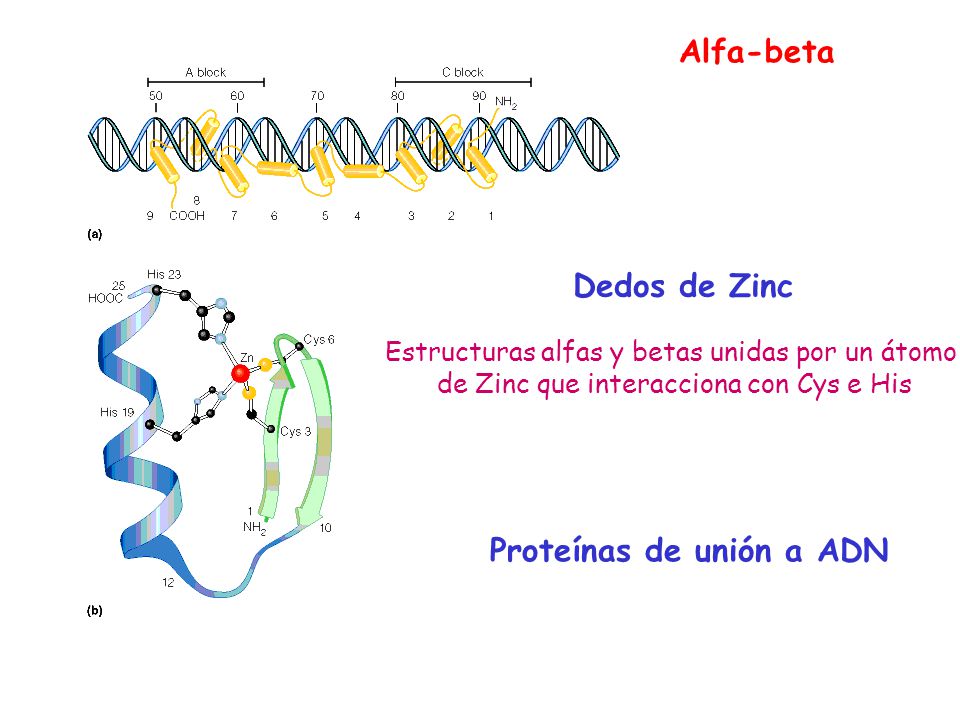 Alfa-beta

A block

C block

50

60

70

80

90

$NH_2$

9

8
COOH

7

6

5

4

3

2

1

(a)

25
HOOC

His 23

Zn

Cys 6

His 19

Cys 3

1
$NH_2$

10

12

(b)

Dedos de Zinc

Estructuras alfas y betas unidas por un átomo de Zinc que interacciona con Cys e His

Proteínas de unión a ADN